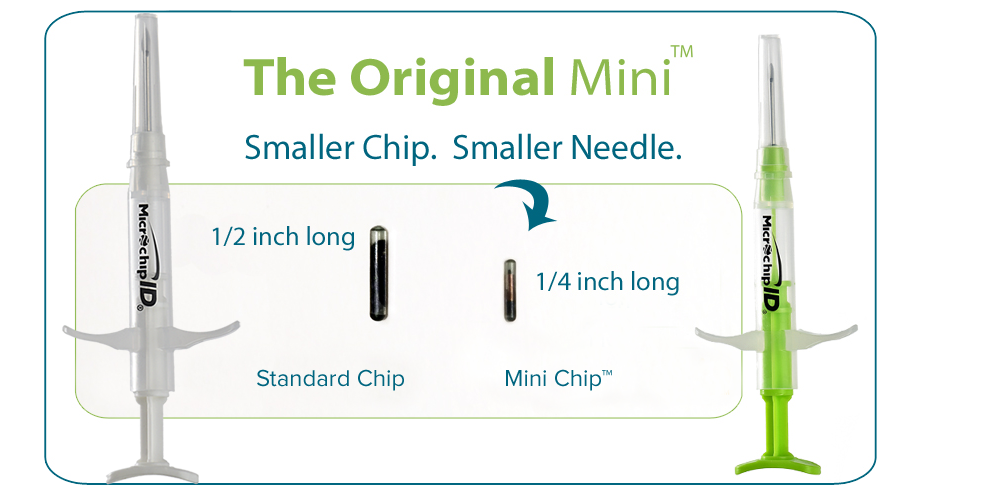 The Original Mini™

Smaller Chip. Smaller Needle.

MicrochipID®

1/2 inch long

1/4 inch long

Standard Chip

Mini Chip™

MicrochipID